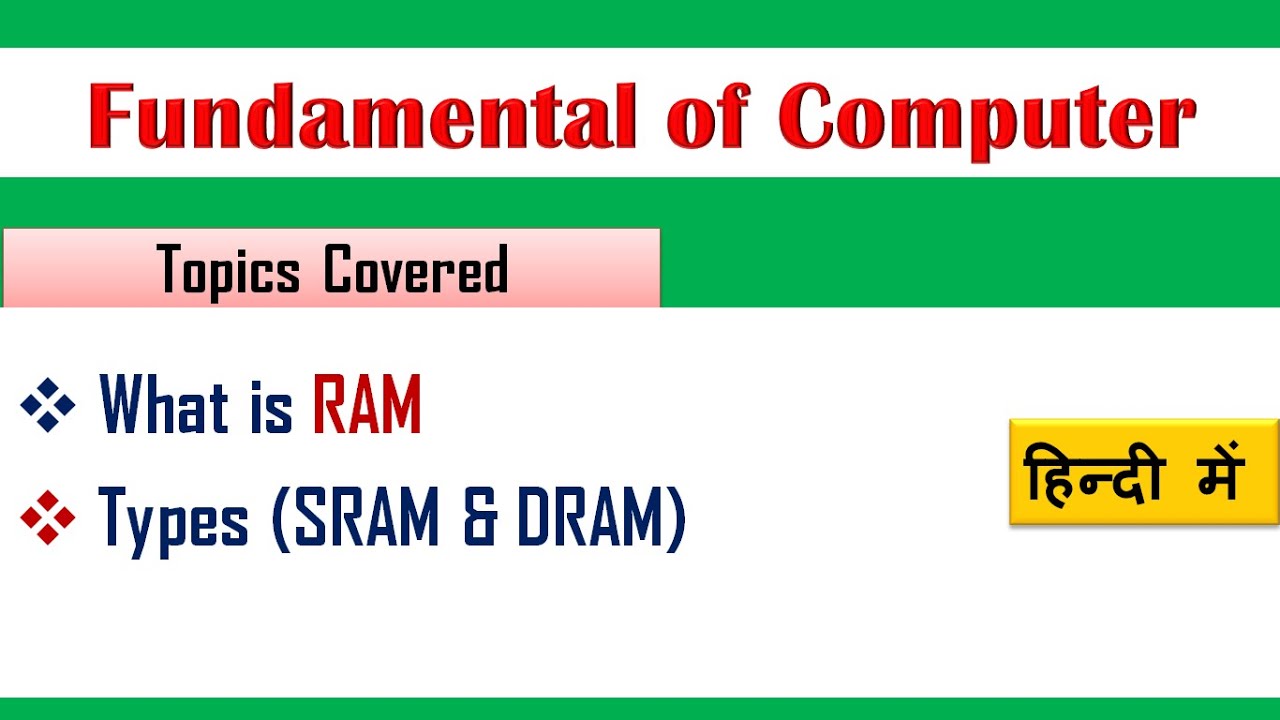 Fundamental of Computer

Topics Covered

❖ What is RAM

❖ Types (SRAM & DRAM)

हिन्दी में